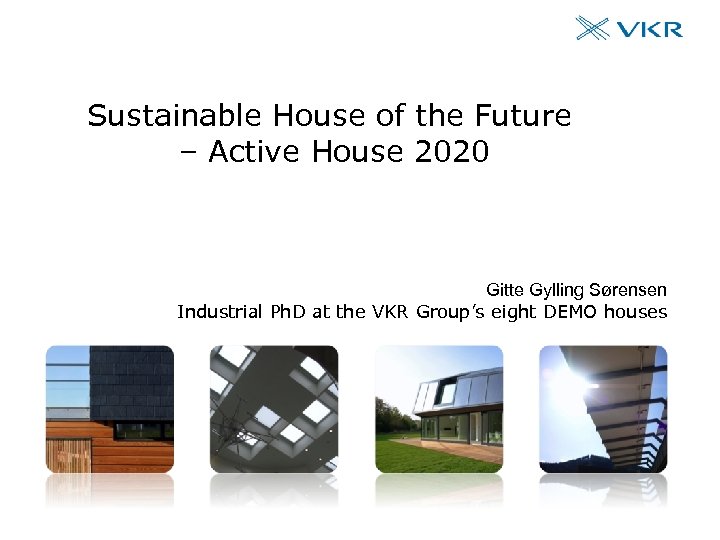 VKR

Sustainable House of the Future – Active House 2020

Gitte Gylling Sørensen
Industrial PhD at the VKR Group's eight DEMO houses